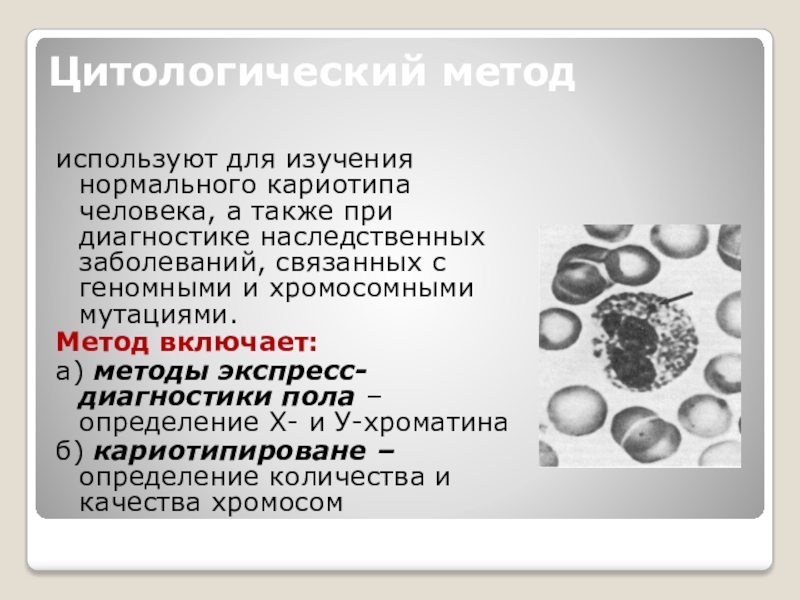 Цитологический метод

используют для изучения нормального кариотипа человека, а также при диагностике наследственных заболеваний, связанных с геномными и хромосомными мутациями.

Метод включает:

а) методы экспресс-диагностики пола – определение Х- и У-хроматина

б) кариотипироване – определение количества и качества хромосом